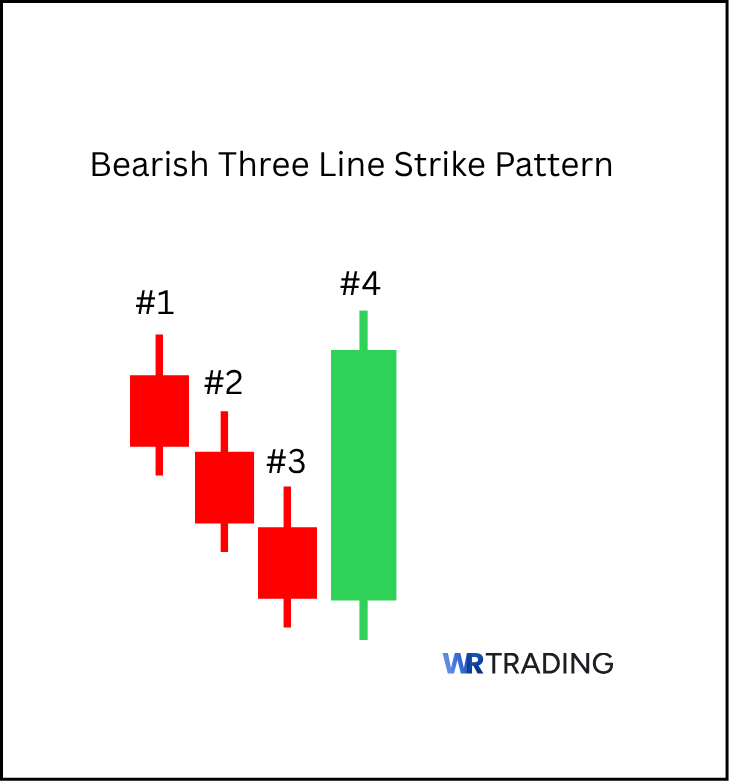 Bearish Three Line Strike Pattern

#1

#2

#3

#4

WRTRADING